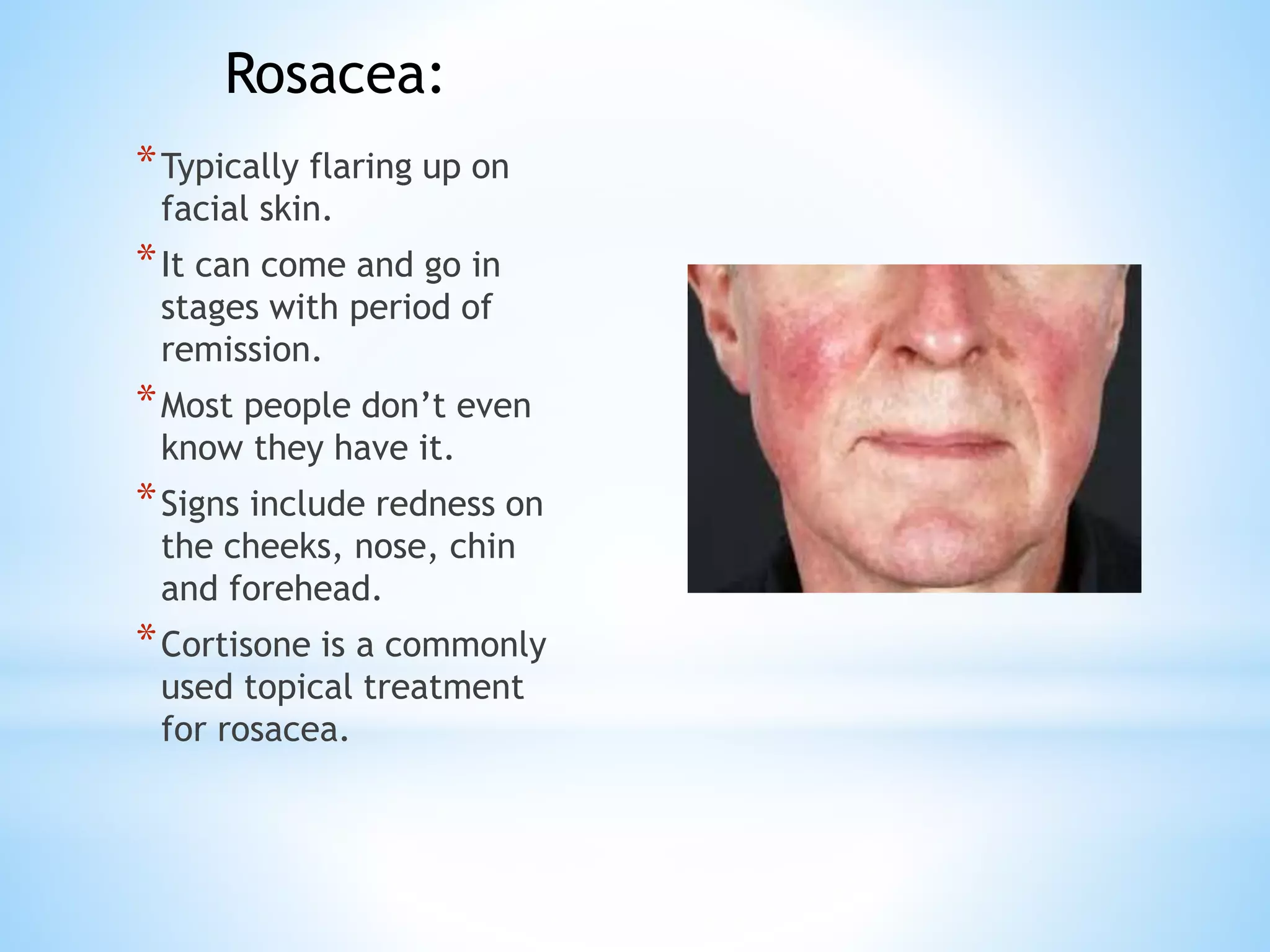 Rosacea:

* Typically flaring up on facial skin.

* It can come and go in stages with period of remission.

* Most people don’t even know they have it.

* Signs include redness on the cheeks, nose, chin and forehead.

* Cortisone is a commonly used topical treatment for rosacea.